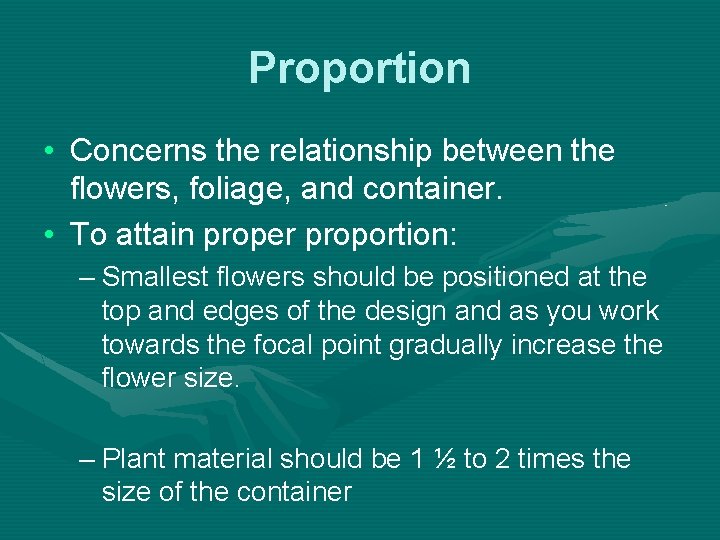 Proportion

• Concerns the relationship between the flowers, foliage, and container.

• To attain proper proportion:

– Smallest flowers should be positioned at the top and edges of the design and as you work towards the focal point gradually increase the flower size.

– Plant material should be 1 ½ to 2 times the size of the container